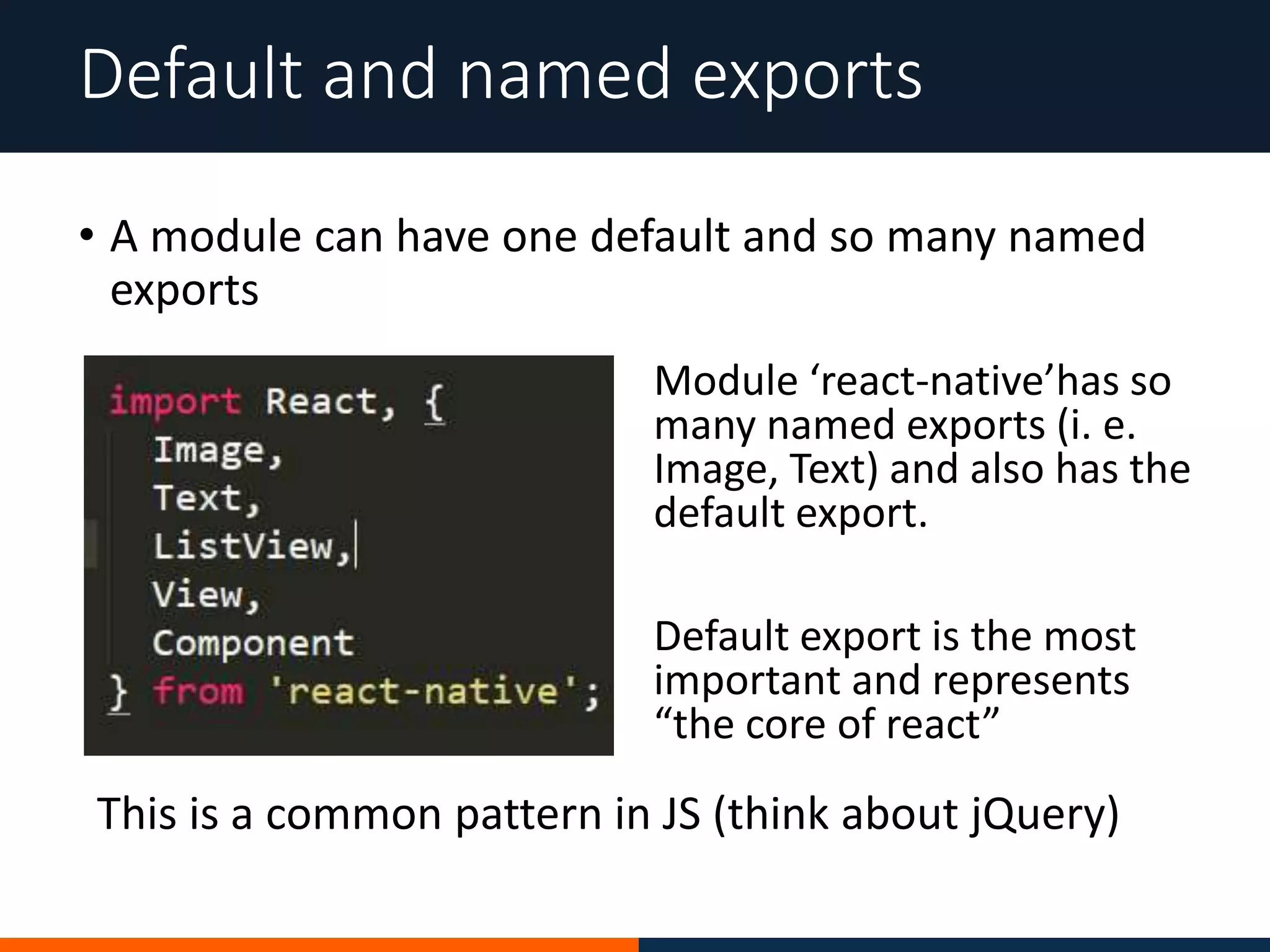 Default and named exports

• A module can have one default and so many named exports

import React, {
  Image,
  Text,
  ListView,
  View,
  Component
} from 'react-native';

Module ‘react-native’has so many named exports (i. e. Image, Text) and also has the default export.

Default export is the most important and represents “the core of react”

This is a common pattern in JS (think about jQuery)